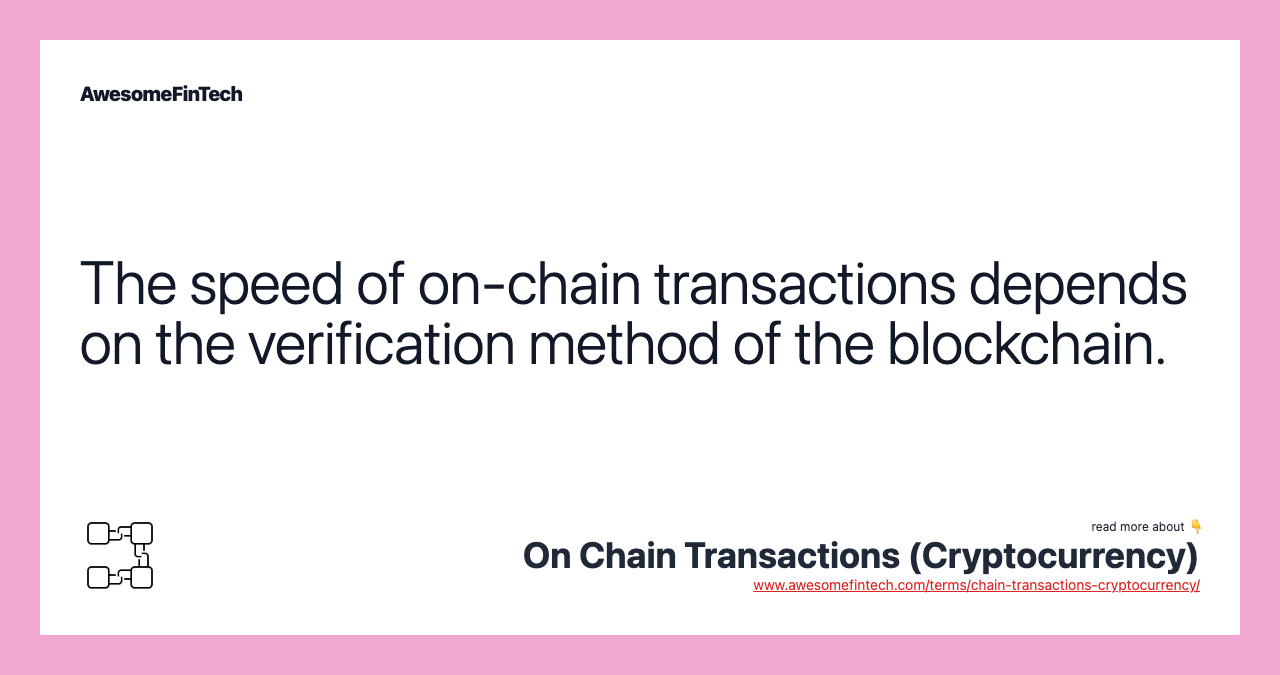 AwesomeFinTech

The speed of on-chain transactions depends on the verification method of the blockchain.

read more about 👇

On Chain Transactions (Cryptocurrency)

www.awesomefintech.com/terms/chain-transactions-cryptocurrency/